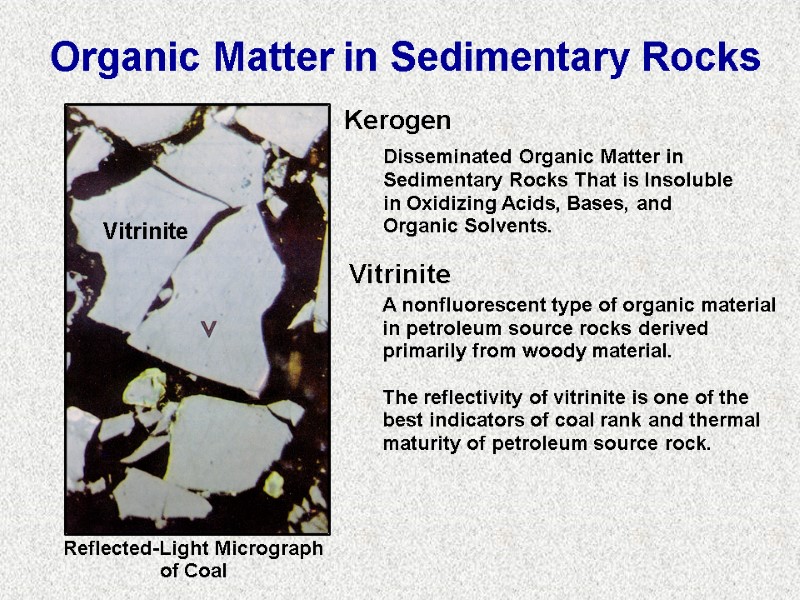 Organic Matter in Sedimentary Rocks

Vitrinite

V

Reflected-Light Micrograph of Coal

Kerogen

Disseminated Organic Matter in Sedimentary Rocks That is Insoluble in Oxidizing Acids, Bases, and Organic Solvents.

Vitrinite

A nonfluorescent type of organic material in petroleum source rocks derived primarily from woody material.

The reflectivity of vitrinite is one of the best indicators of coal rank and thermal maturity of petroleum source rock.